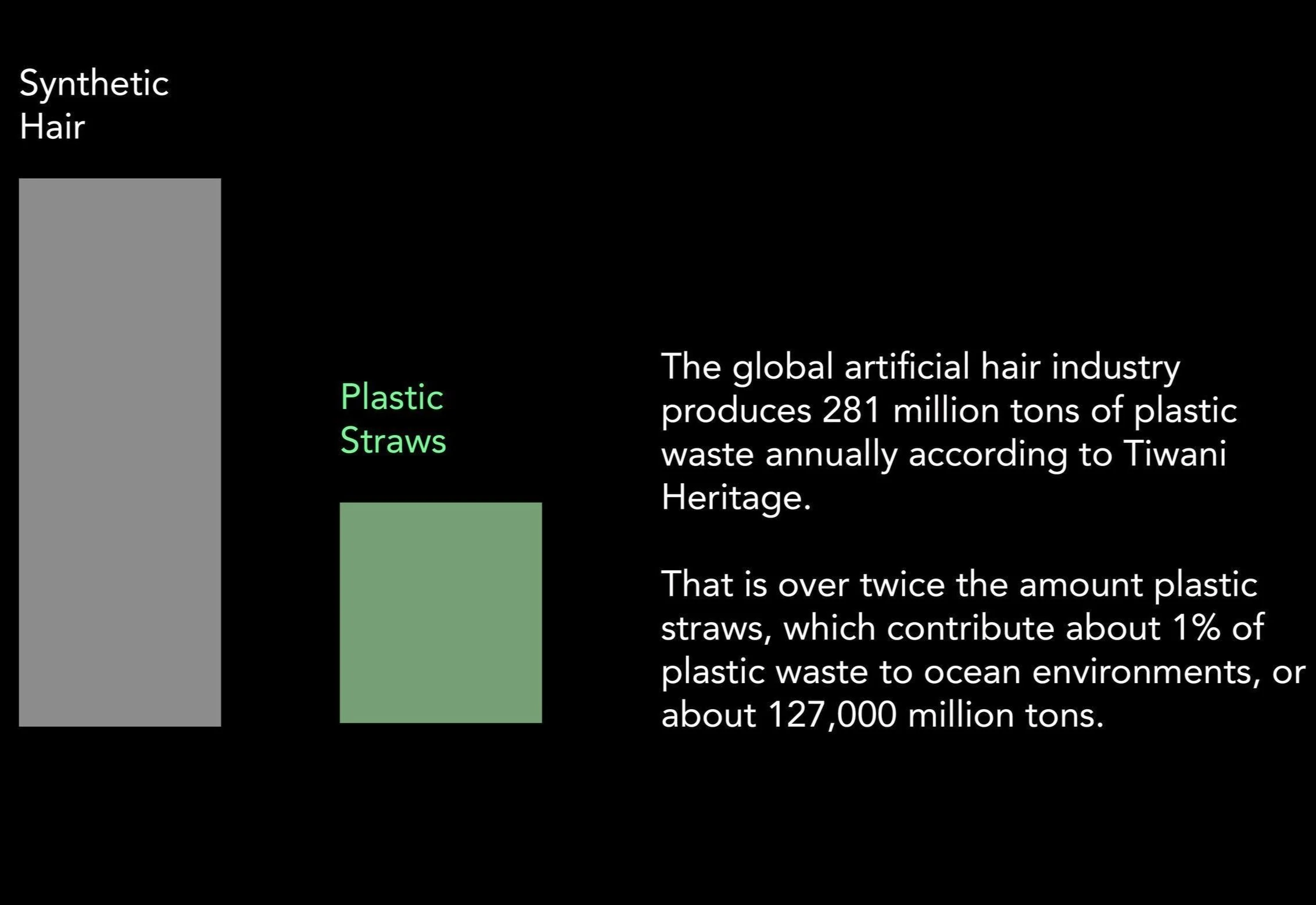 Synthetic Hair

Plastic Straws

The global artificial hair industry produces 281 million tons of plastic waste annually according to Tiwani Heritage.

That is over twice the amount plastic straws, which contribute about 1% of plastic waste to ocean environments, or about 127,000 million tons.